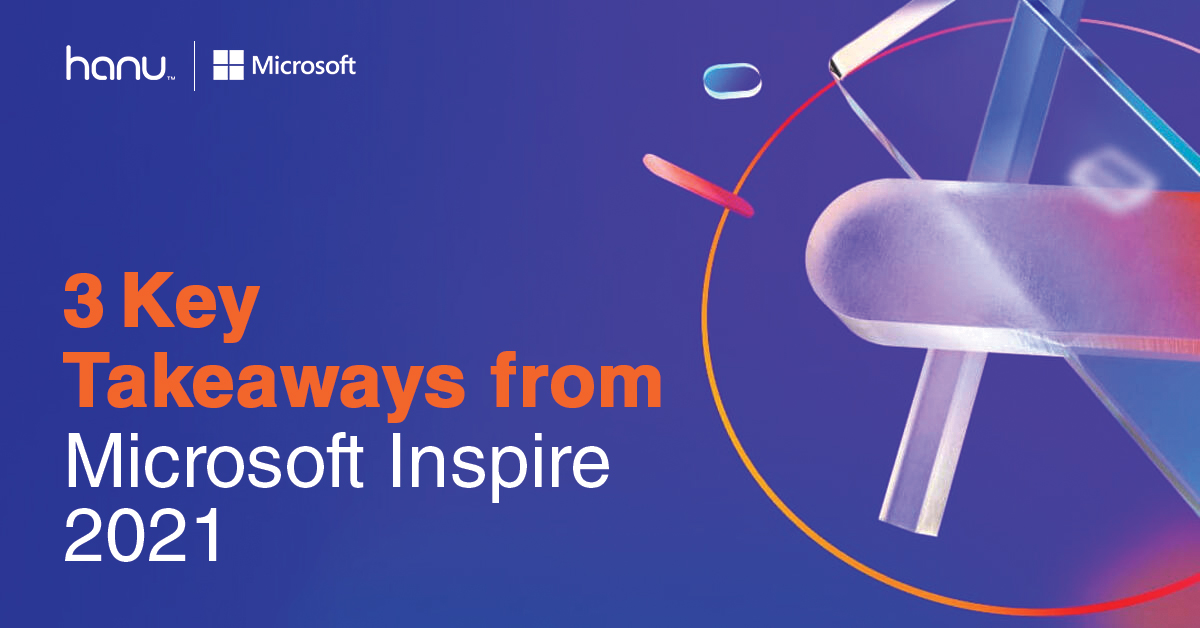 hanu™ | Microsoft

3 Key Takeaways from Microsoft Inspire 2021